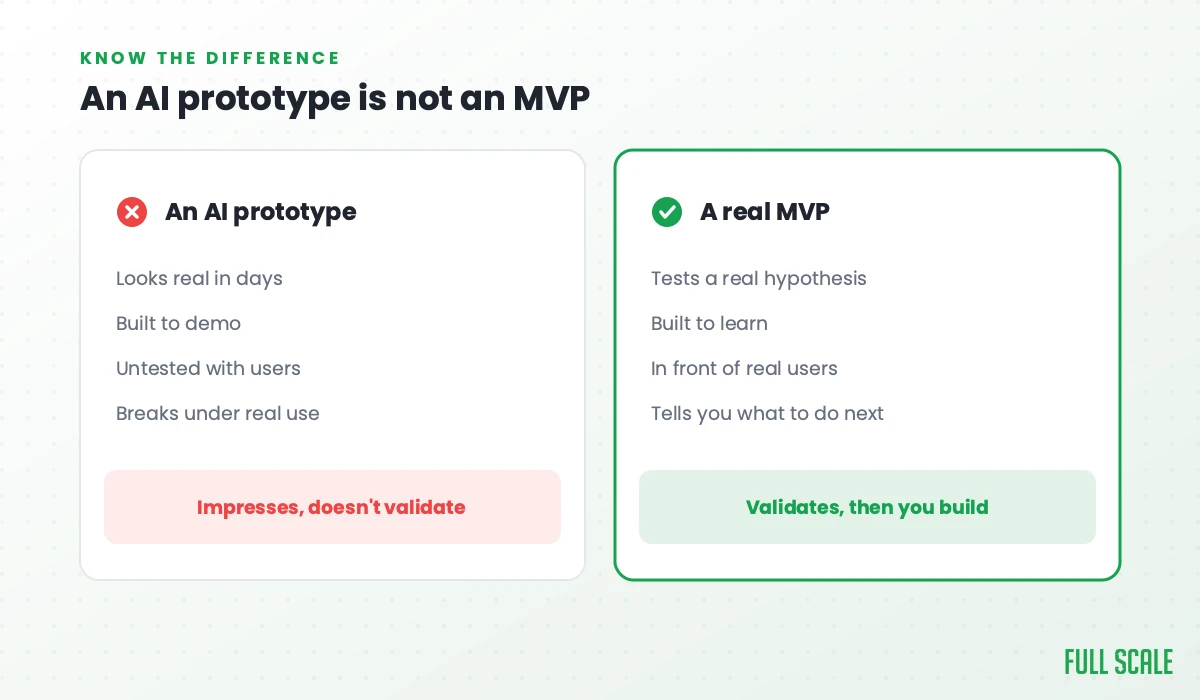 KNOW THE DIFFERENCE

An AI prototype is not an MVP

An AI prototype

Looks real in days

Built to demo

Untested with users

Breaks under real use

Impresses, doesn't validate

A real MVP

Tests a real hypothesis

Built to learn

In front of real users

Tells you what to do next

Validates, then you build

FULL SCALE